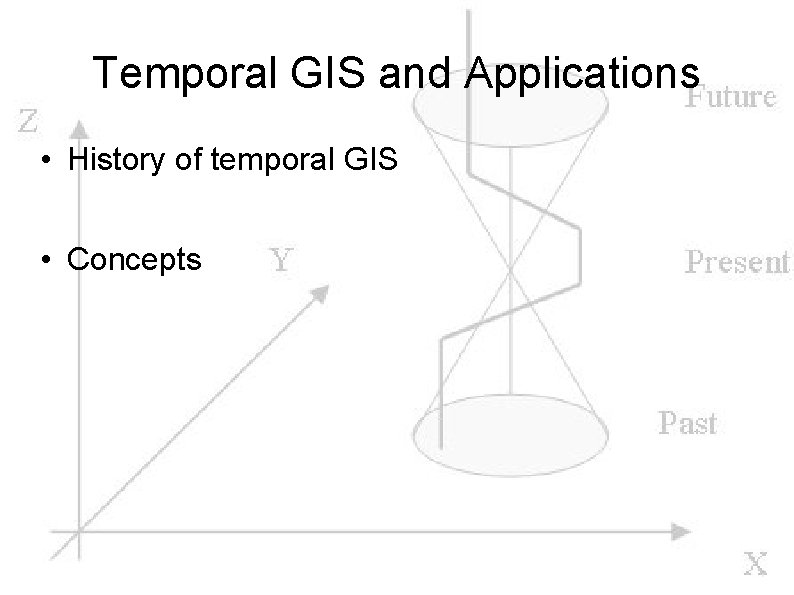 Temporal GIS and Applications

• History of temporal GIS

• Concepts

Z

Y

X

Future

Present

Past